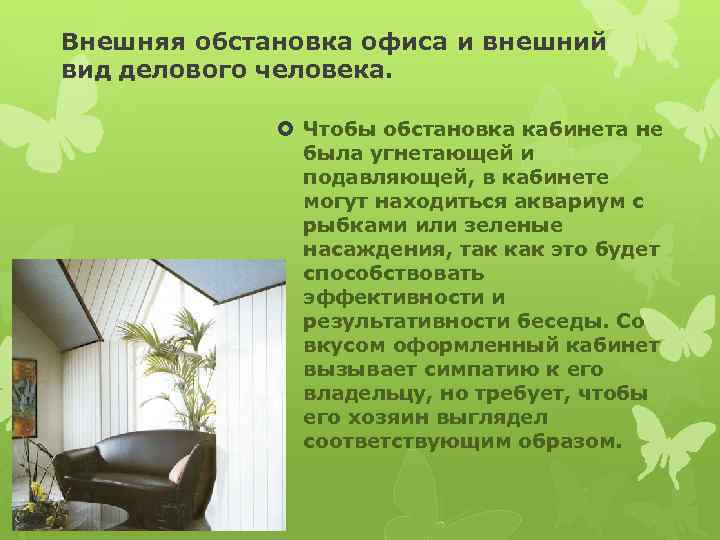 Внешняя обстановка офиса и внешний вид делового человека.

Чтобы обстановка кабинета не была угнетающей и подавляющей, в кабинете могут находиться аквариум с рыбками или зеленые насаждения, так как это будет способствовать эффективности и результативности беседы. Со вкусом оформленный кабинет вызывает симпатию к его владельцу, но требует, чтобы его хозяин выглядел соответствующим образом.